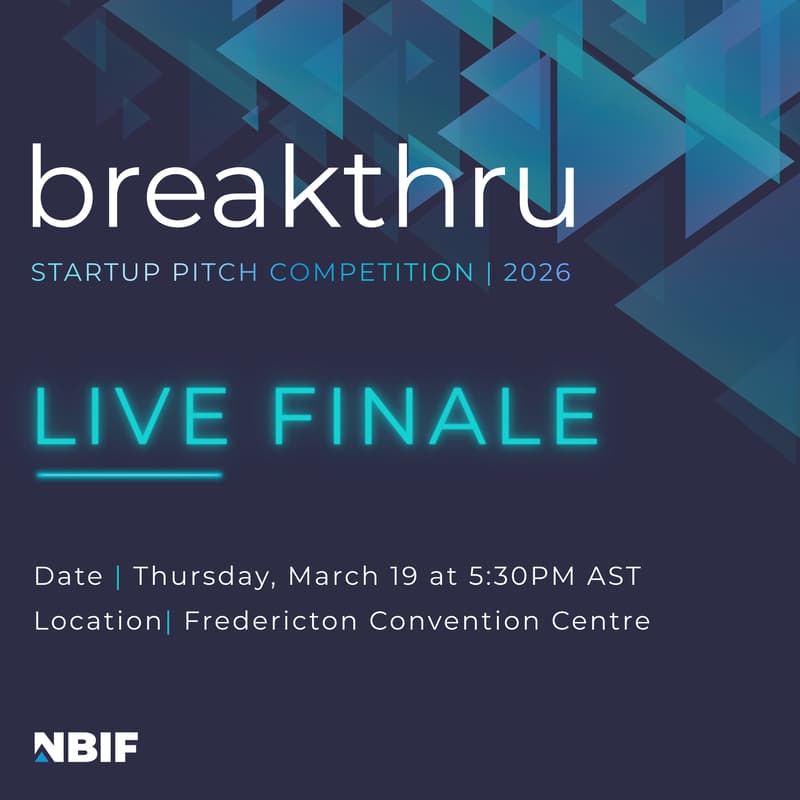 breakthru

STARTUP PITCH COMPETITION | 2026

LIVE FINALE

Date | Thursday, March 19 at 5:30PM AST

Location| Fredericton Convention Centre

NBIF